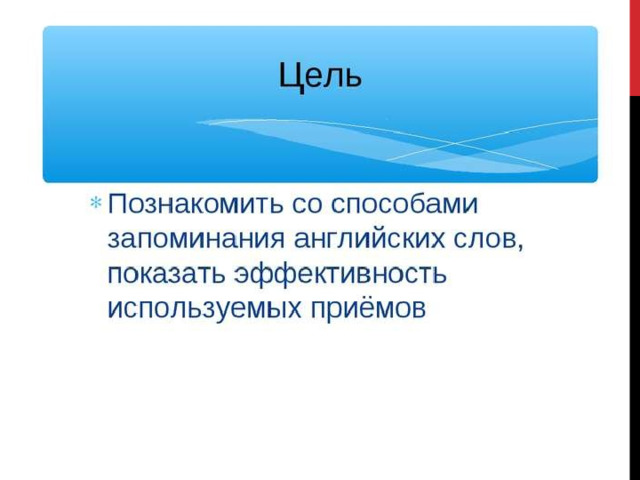 Цель

* Познакомить со способами запоминания английских слов, показать эффективность используемых приёмов